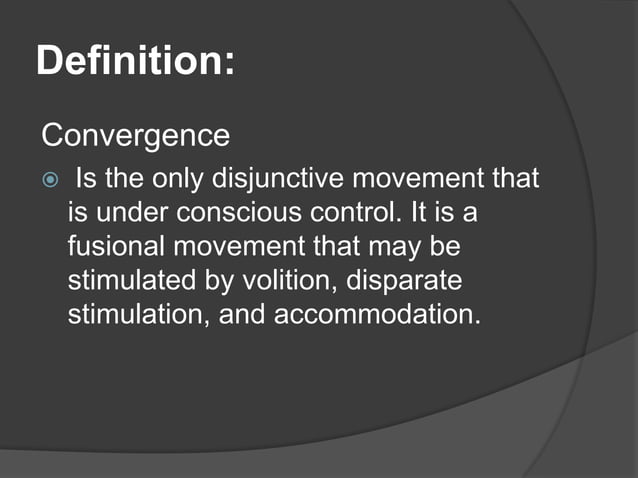 Definition:

Convergence

Is the only disjunctive movement that is under conscious control. It is a fusional movement that may be stimulated by volition, disparate stimulation, and accommodation.